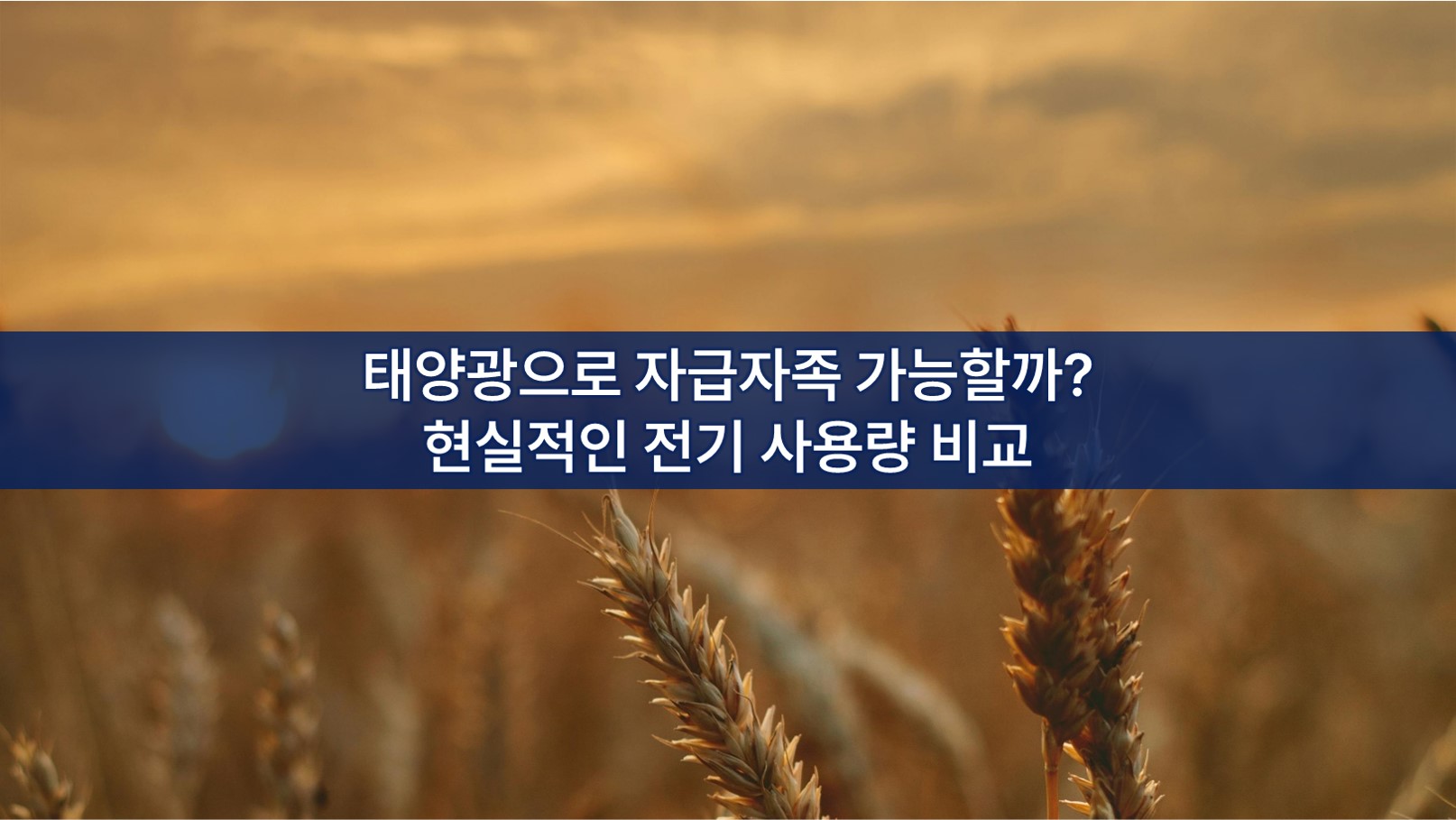 태양광으로 자급자족 가능할까?
현실적인 전기 사용량 비교